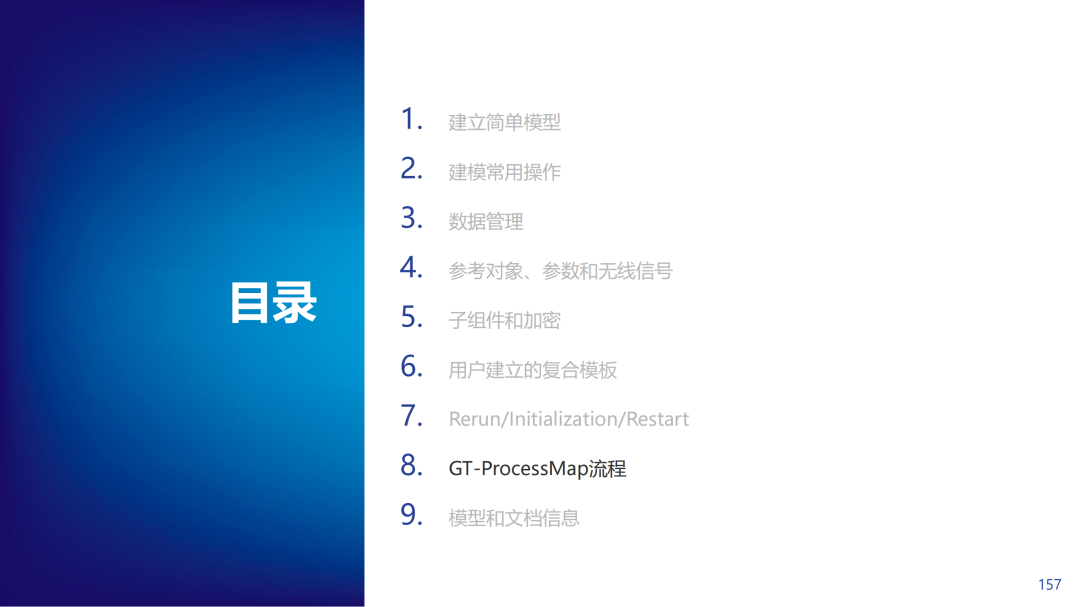 目录

1. 建立简单模型
2. 建模常用操作
3. 数据管理
4. 参考对象、参数和无线信号
5. 子组件和加密
6. 用户建立的复合模板
7. Rerun/Initialization/Restart
8. GT-ProcessMap流程
9. 模型和文档信息

157